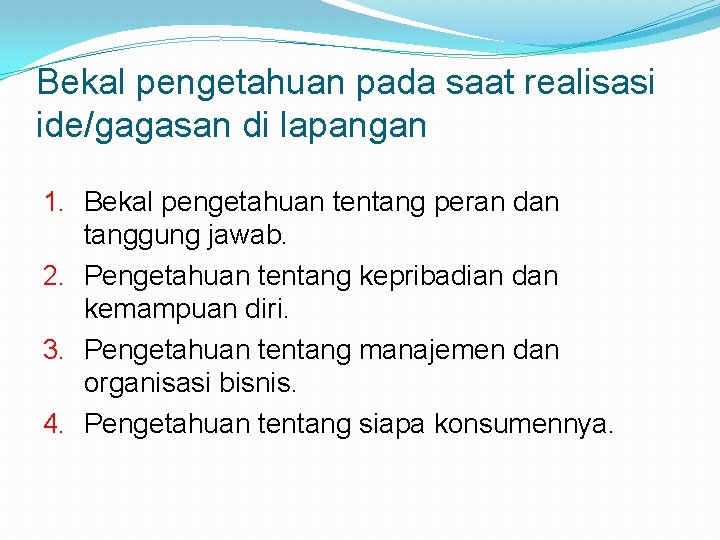 Bekal pengetahuan pada saat realisasi ide/gagasan di lapangan

1. Bekal pengetahuan tentang peran dan tanggung jawab.
2. Pengetahuan tentang kepribadian dan kemampuan diri.
3. Pengetahuan tentang manajemen dan organisasi bisnis.
4. Pengetahuan tentang siapa konsumennya.